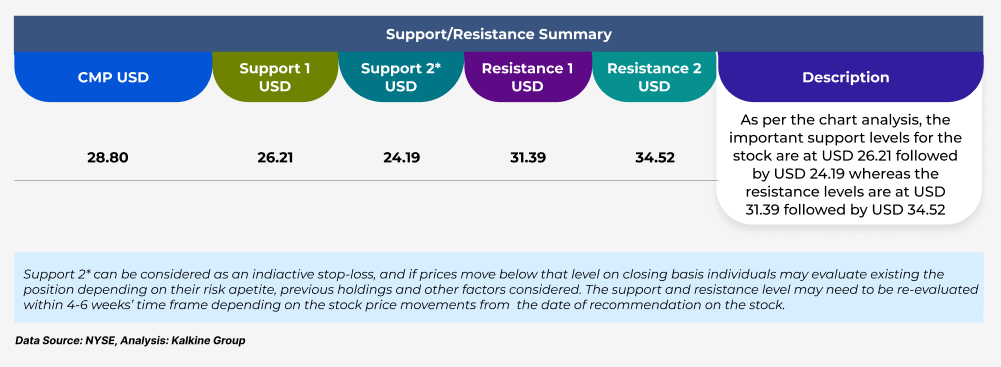 Support/Resistance Summary

| CMP USD | Support 1 USD | Support 2* USD | Resistance 1 USD | Resistance 2 USD | Description |
|---|---|---|---|---|---|
| 28.80 | 26.21 | 24.19 | 31.39 | 34.52 | As per the chart analysis, the important support levels for the stock are at USD 26.21 followed by USD 24.19 whereas the resistance levels are at USD 31.39 followed by USD 34.52 |

Support 2* can be considered as an indiactive stop-loss, and if prices move below that level on closing basis individuals may evaluate existing the position depending on their risk apetite, previous holdings and other factors considered. The support and resistance level may need to be re-evaluated within 4-6 weeks' time frame depending on the stock price movements from the date of recommendation on the stock.

Data Source: NYSE, Analysis: Kalkine Group